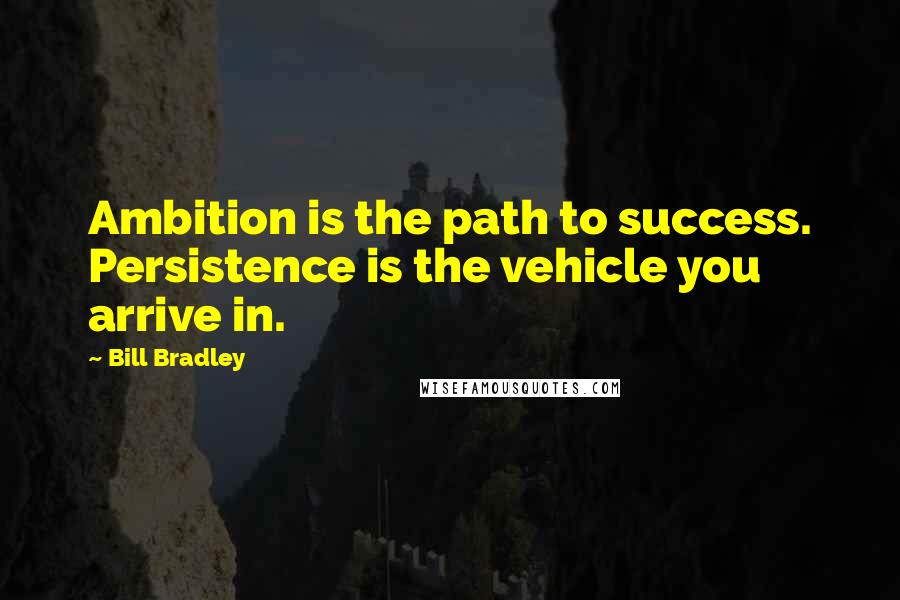 Ambition is the path to success. Persistence is the vehicle you arrive in.

~ Bill Bradley

WISEFAMOUSQUOTES.COM